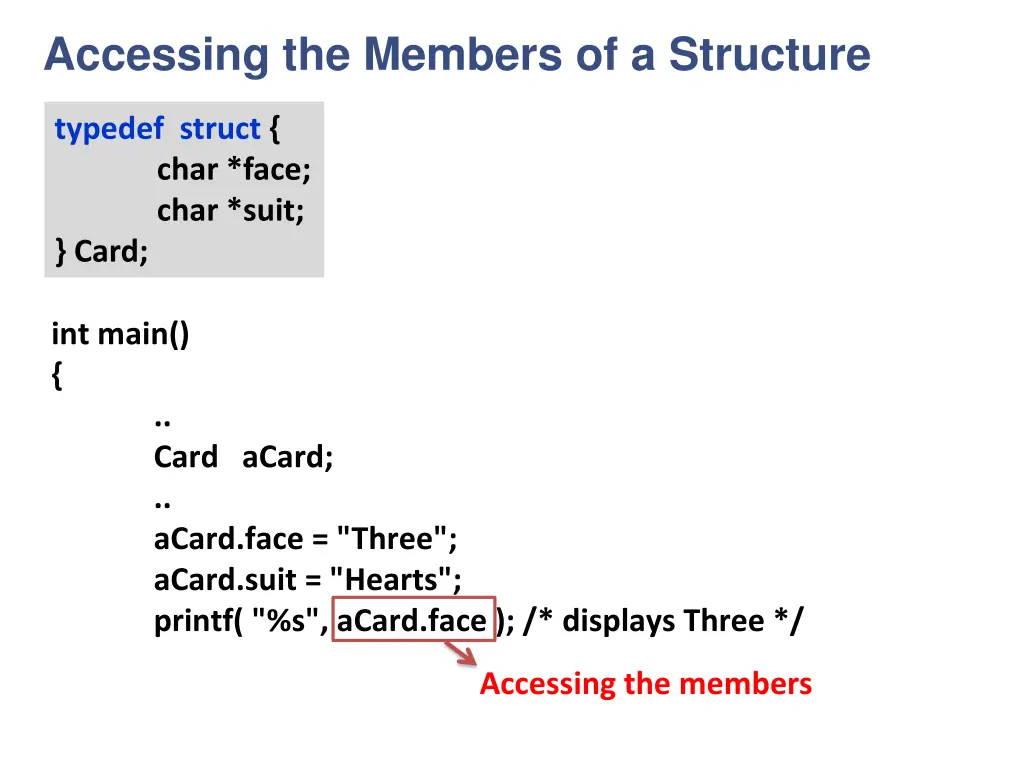 Accessing the Members of a Structure

typedef struct {
char *face;
char *suit;
} Card;

int main()
{
..
Card aCard;
..
aCard.face = "Three";
aCard.suit = "Hearts";
printf( "%s", aCard.face ); /* displays Three */

Accessing the members